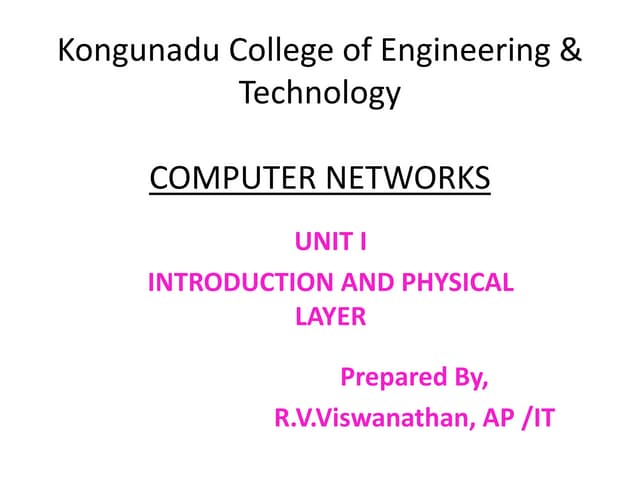 Kongunadu College of Engineering & Technology

COMPUTER NETWORKS

UNIT I

INTRODUCTION AND PHYSICAL LAYER

Prepared By,

R.V.Viswanathan, AP /IT